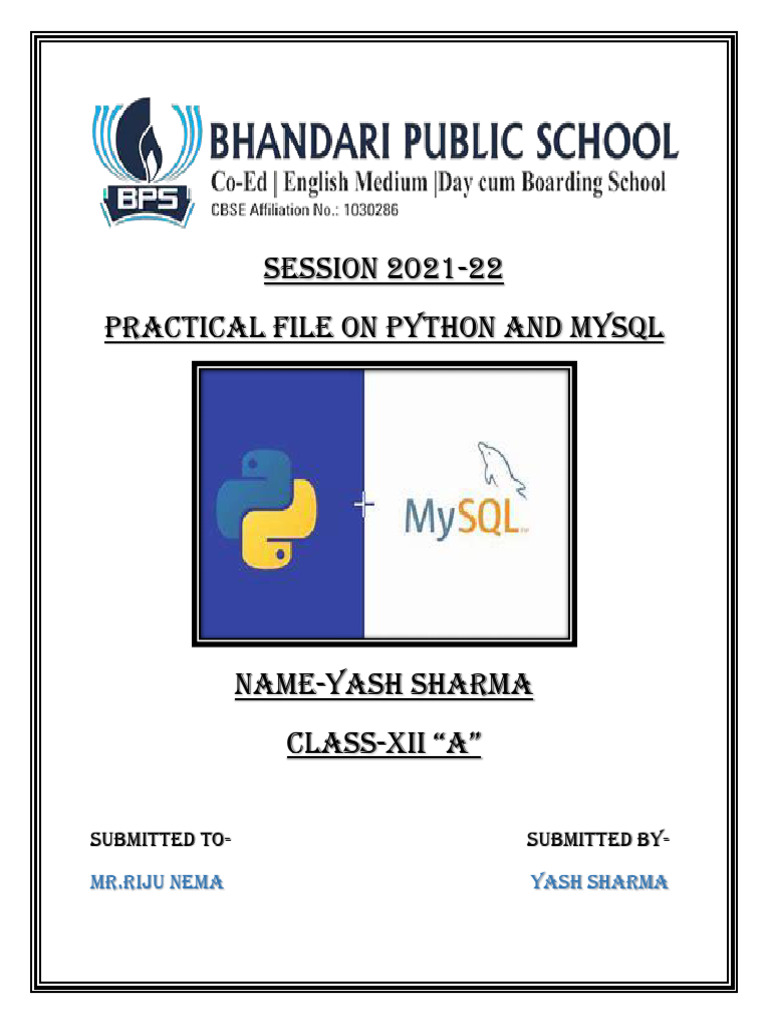 BPS
BHANDARI PUBLIC SCHOOL
Co-Ed | English Medium |Day cum Boarding School
CBSE Affiliation No.: 1030286

SESSION 2021-22

PRACTICAL FILE ON PYTHON AND MYSQL

+ MySQL

NAME-YASH SHARMA

CLASS-XII "A"

SUBMITTED TO-

MR.RIJU NEMA

SUBMITTED BY-

YASH SHARMA